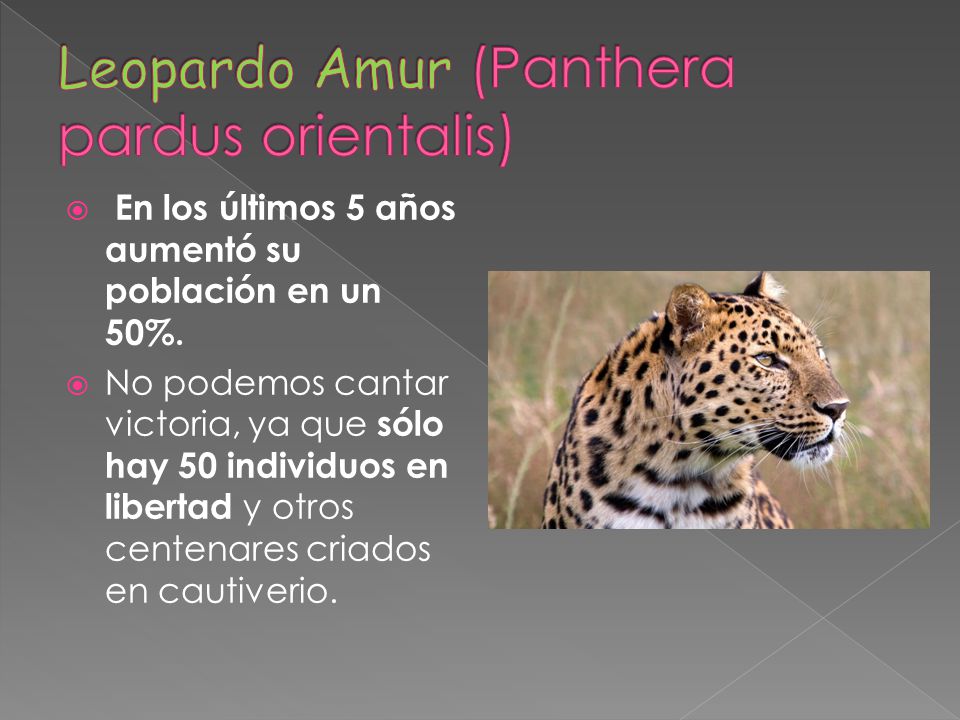 Leopardo Amur (Panthera pardus orientalis)

En los últimos 5 años aumentó su población en un 50%.

No podemos cantar victoria, ya que sólo hay 50 individuos en libertad y otros centenares criados en cautiverio.